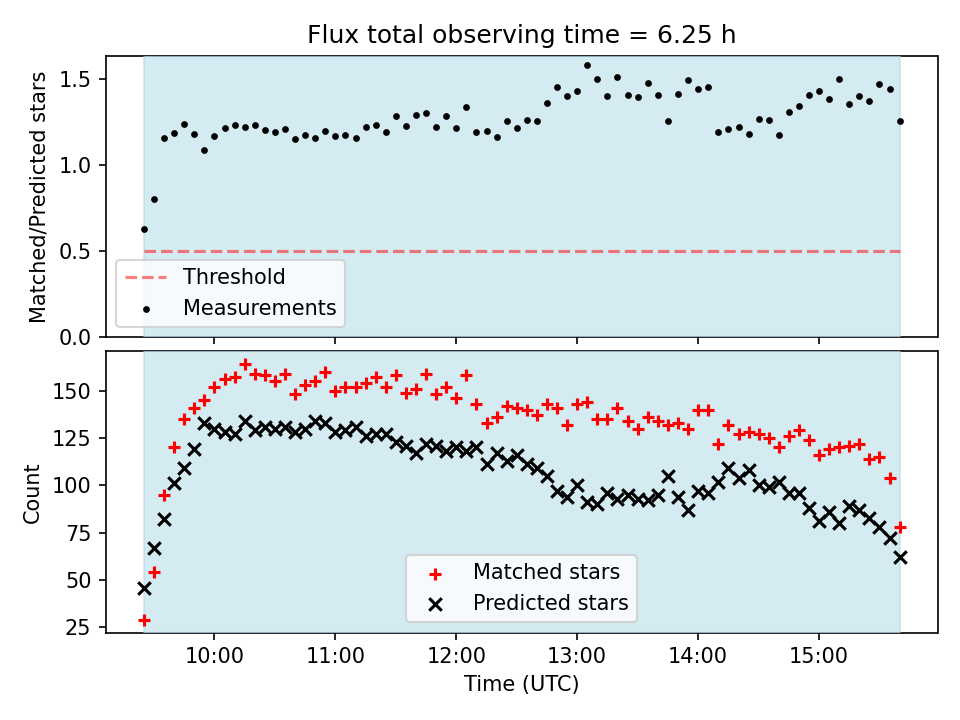 Flux total observing time = 6.25 h

Matched/Predicted stars

1.5
1.0
0.5
0.0

Threshold
Measurements

Count

150
125
100
75
50
25

Matched stars
Predicted stars

10:00
11:00
12:00
13:00
14:00
15:00

Time (UTC)